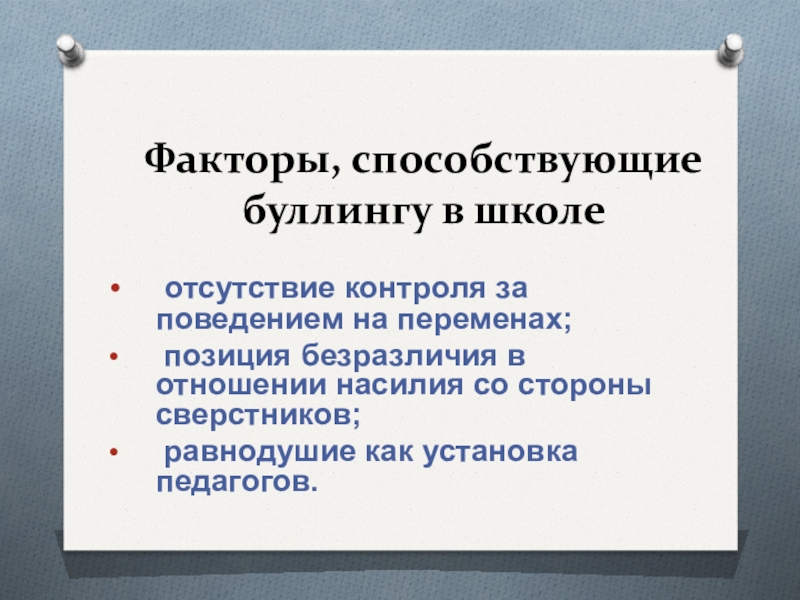 Факторы, способствующие буллингу в школе

• отсутствие контроля за поведением на переменах;
• позиция безразличия в отношении насилия со стороны сверстников;
• равнодушие как установка педагогов.